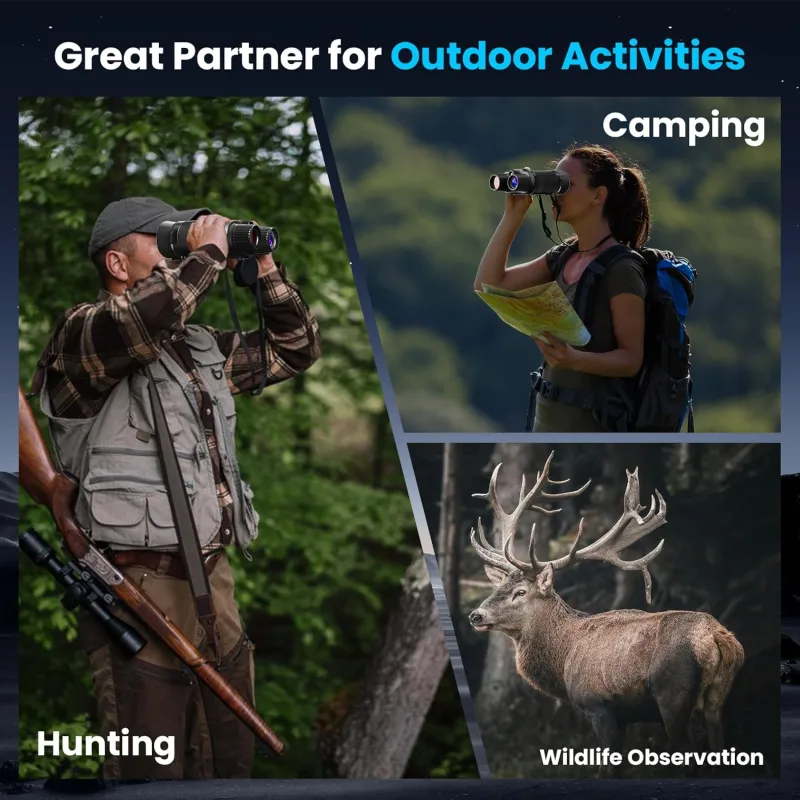 Great Partner for Outdoor Activities

Camping

Hunting

Wildlife Observation